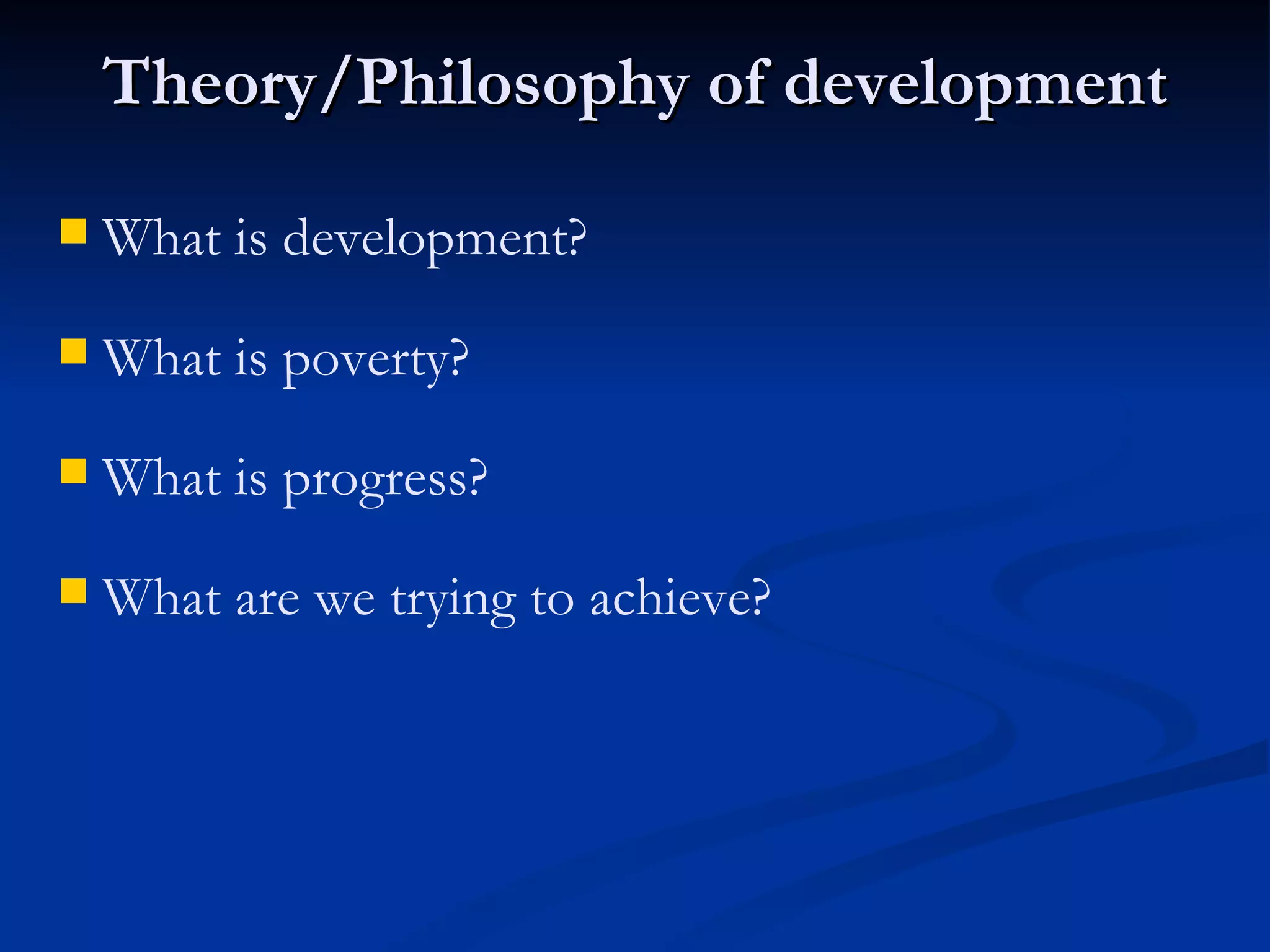 Theory/Philosophy of development

What is development?

What is poverty?

What is progress?

What are we trying to achieve?